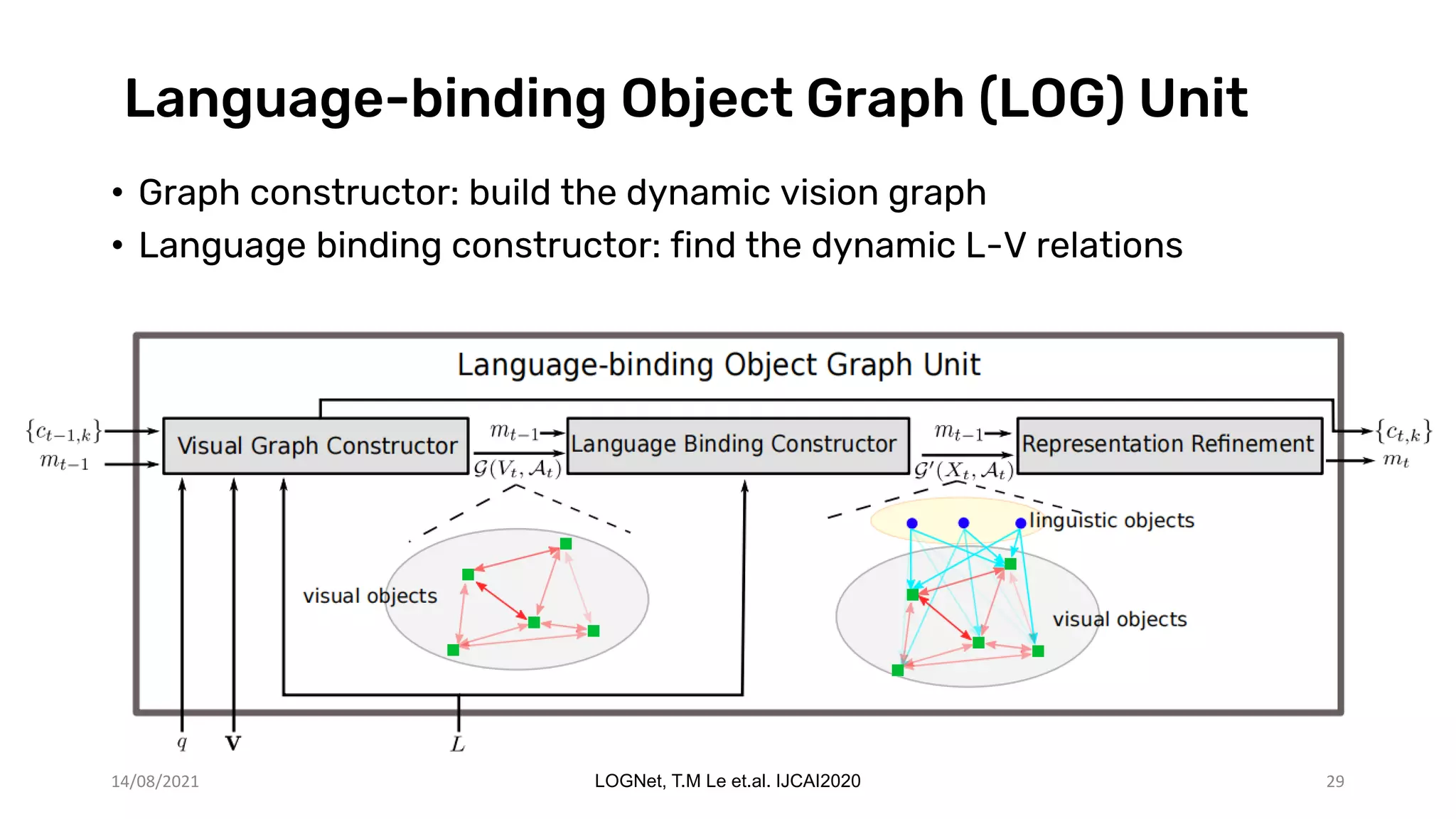 Language-binding Object Graph (LOG) Unit

• Graph constructor: build the dynamic vision graph
• Language binding constructor: find the dynamic L-V relations

Language-binding Object Graph Unit

$\{c_{t-1,k}\}$
$m_{t-1}$
Visual Graph Constructor
$m_{t-1}$
$\mathcal{G}(V_t, \mathcal{A}_t)$
Language Binding Constructor
$m_{t-1}$
$\mathcal{G}'(X_t, \mathcal{A}_t)$
Representation Refinement
$\{c_{t,k}\}$
$m_t$

visual objects
linguistic objects
visual objects

$q$
$\mathbf{V}$
$L$

14/08/2021
LOGNet, T.M Le et.al. IJCAI2020
29